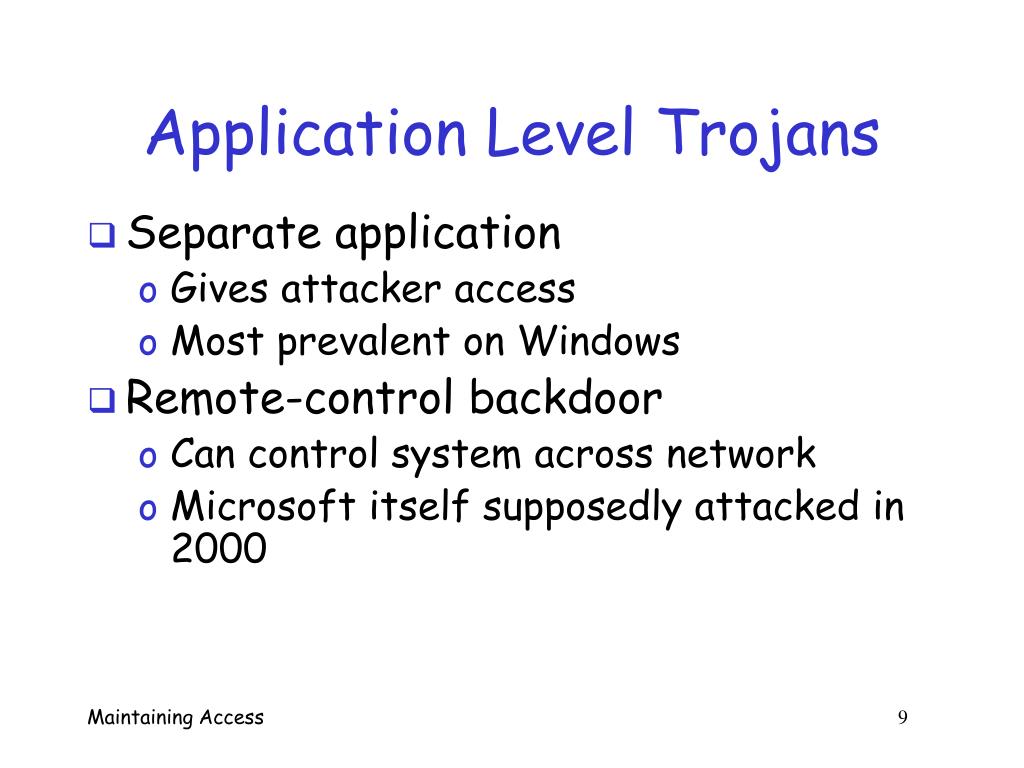 Application Level Trojans

❑ Separate application
o Gives attacker access
o Most prevalent on Windows
❑ Remote-control backdoor
o Can control system across network
o Microsoft itself supposedly attacked in 2000

Maintaining Access

9